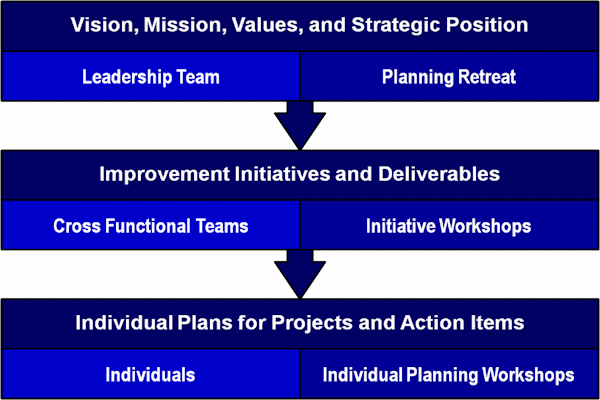 Vision, Mission, Values, and Strategic Position

Leadership Team

Planning Retreat

Improvement Initiatives and Deliverables

Cross Functional Teams

Initiative Workshops

Individual Plans for Projects and Action Items

Individuals

Individual Planning Workshops